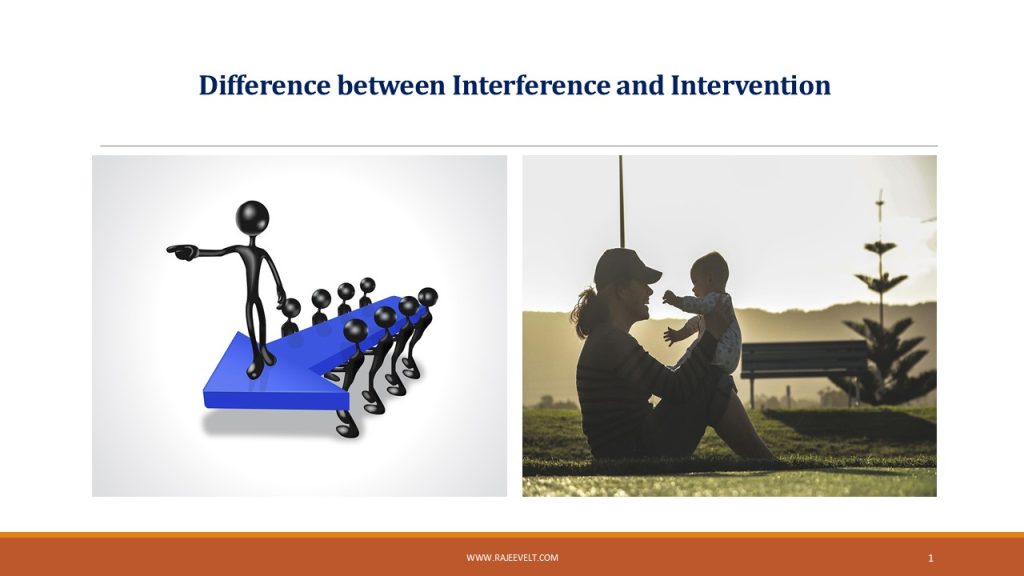 Difference between Interference and Intervention

WWW.RAJEEVELT.COM

1